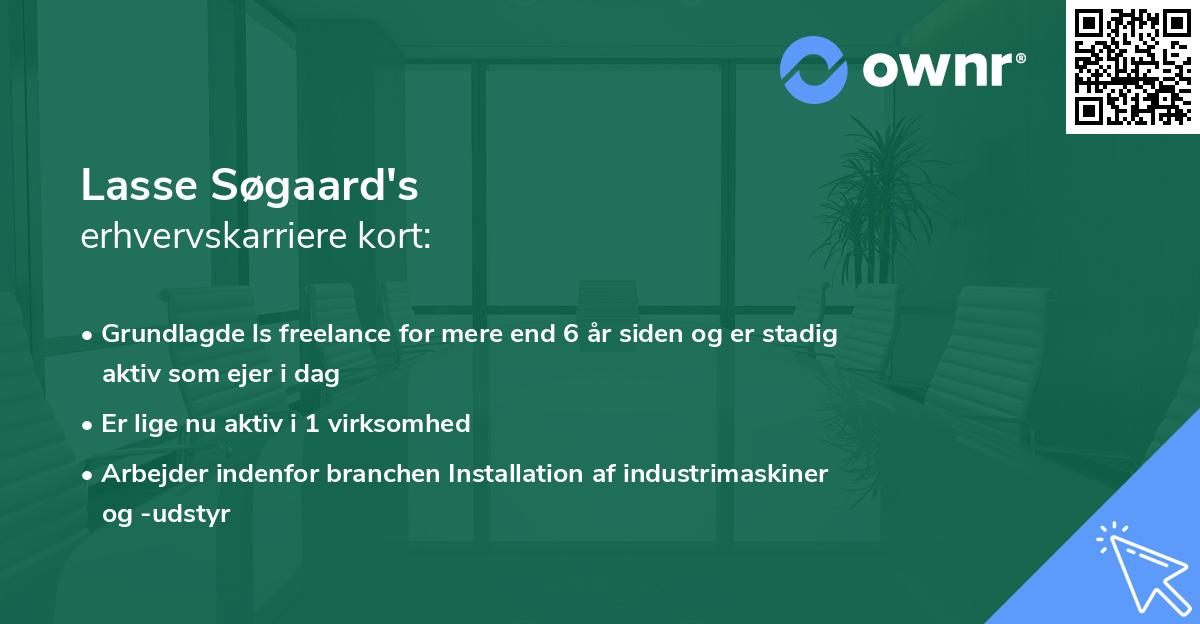 ownr®

Lasse Søgaard's
erhvervskarriere kort:

• Grundlagde ls freelance for mere end 6 år siden og er stadig aktiv som ejer i dag
• Er lige nu aktiv i 1 virksomhed
• Arbejder indenfor branchen Installation af industrimaskiner og -udstyr